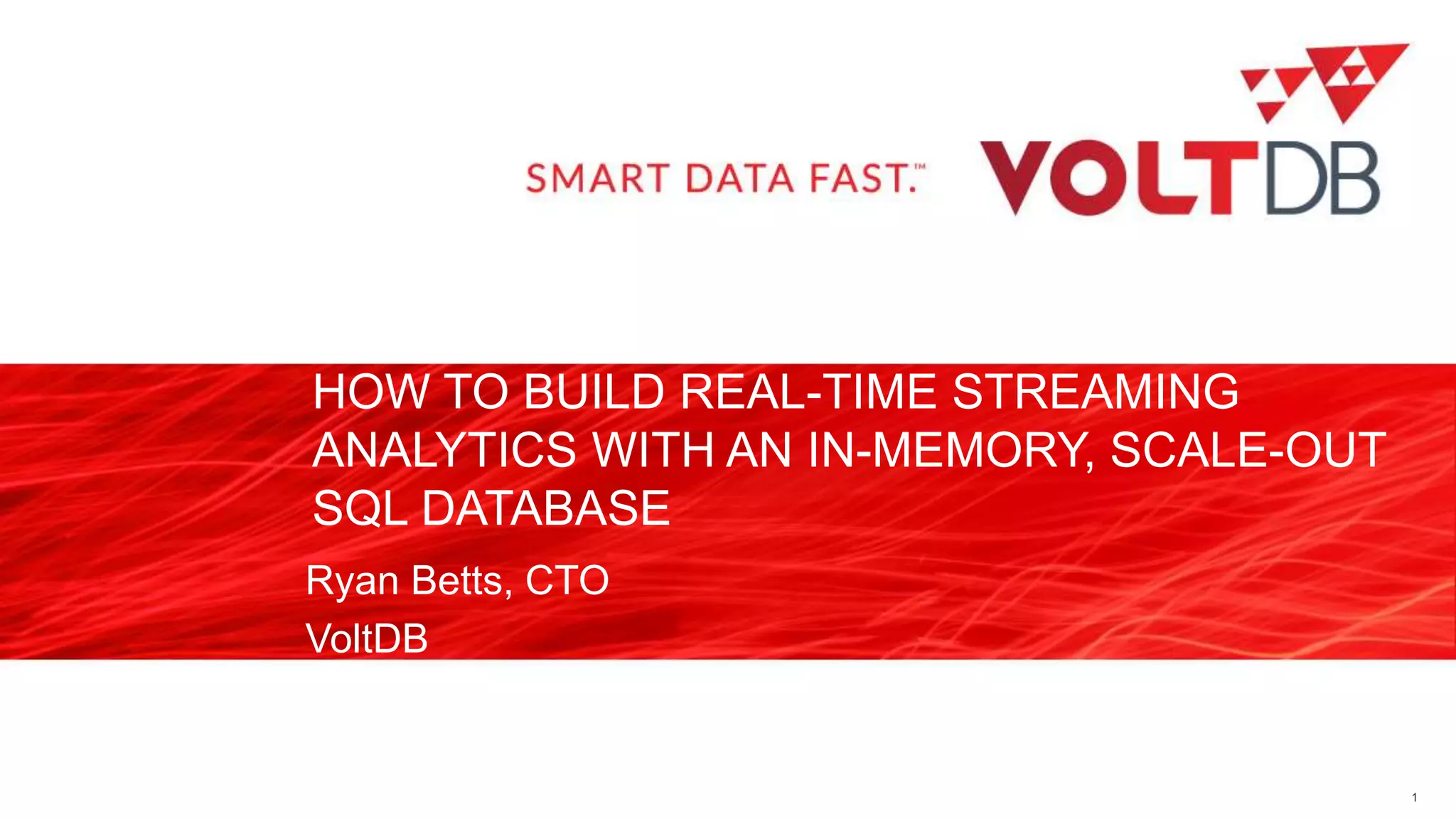 SMART DATA FAST.™ VOLTDB

HOW TO BUILD REAL-TIME STREAMING ANALYTICS WITH AN IN-MEMORY, SCALE-OUT SQL DATABASE

Ryan Betts, CTO

VoltDB

1